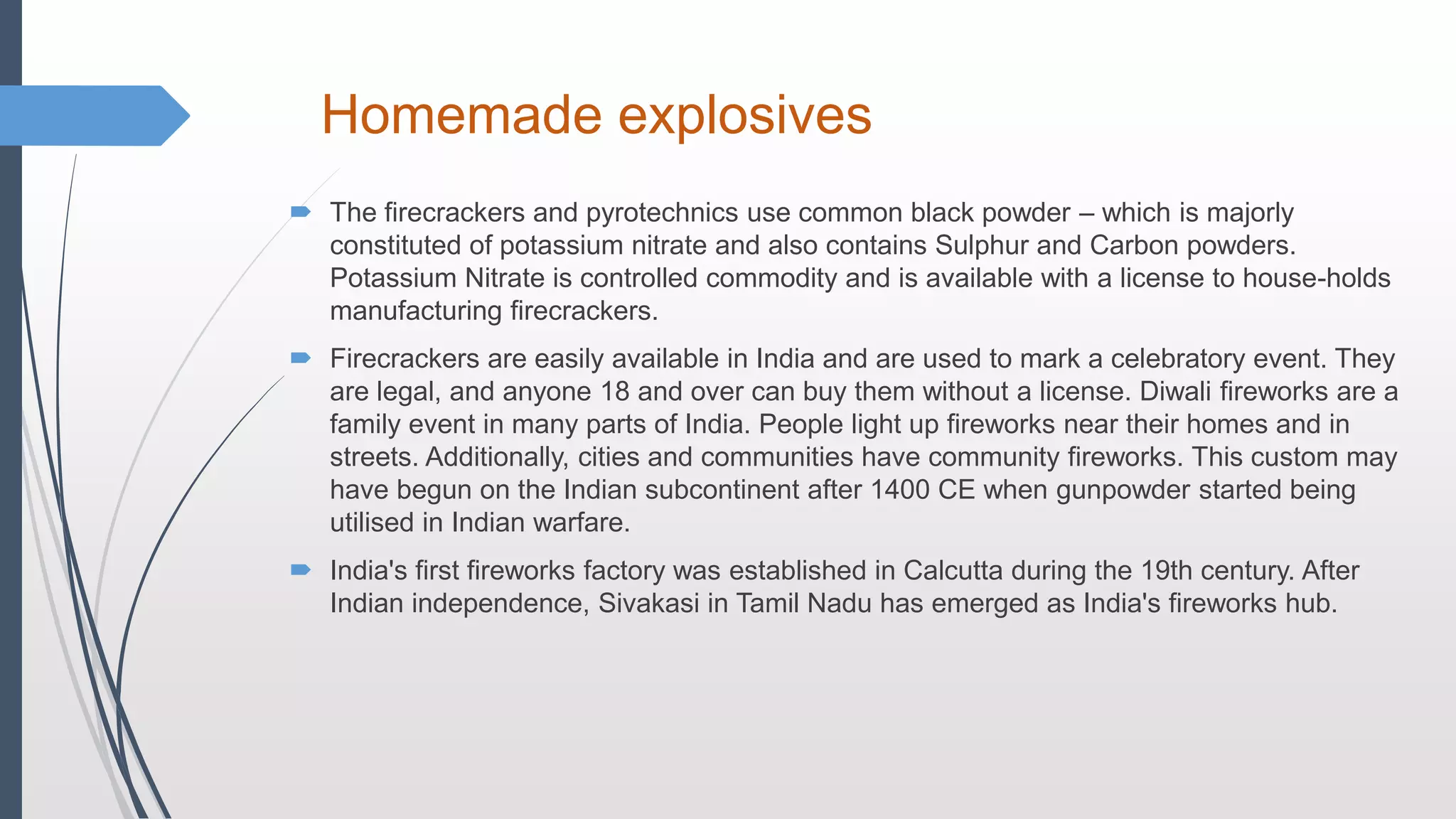 Homemade explosives

The firecrackers and pyrotechnics use common black powder – which is majorly constituted of potassium nitrate and also contains Sulphur and Carbon powders. Potassium Nitrate is controlled commodity and is available with a license to house-holds manufacturing firecrackers.

Firecrackers are easily available in India and are used to mark a celebratory event. They are legal, and anyone 18 and over can buy them without a license. Diwali fireworks are a family event in many parts of India. People light up fireworks near their homes and in streets. Additionally, cities and communities have community fireworks. This custom may have begun on the Indian subcontinent after 1400 CE when gunpowder started being utilised in Indian warfare.

India's first fireworks factory was established in Calcutta during the 19th century. After Indian independence, Sivakasi in Tamil Nadu has emerged as India's fireworks hub.